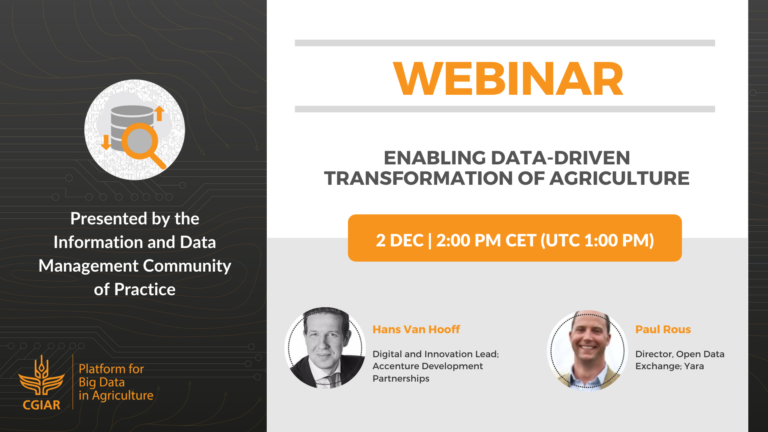 Presented by the Information and Data Management Community of Practice

CGIAR

Platform for Big Data in Agriculture

WEBINAR

ENABLING DATA-DRIVEN TRANSFORMATION OF AGRICULTURE

2 DEC | 2:00 PM CET (UTC 1:00 PM)

Hans Van Hooff

Digital and Innovation Lead; Accenture Development Partnerships

Paul Rous

Director, Open Data Exchange; Yara